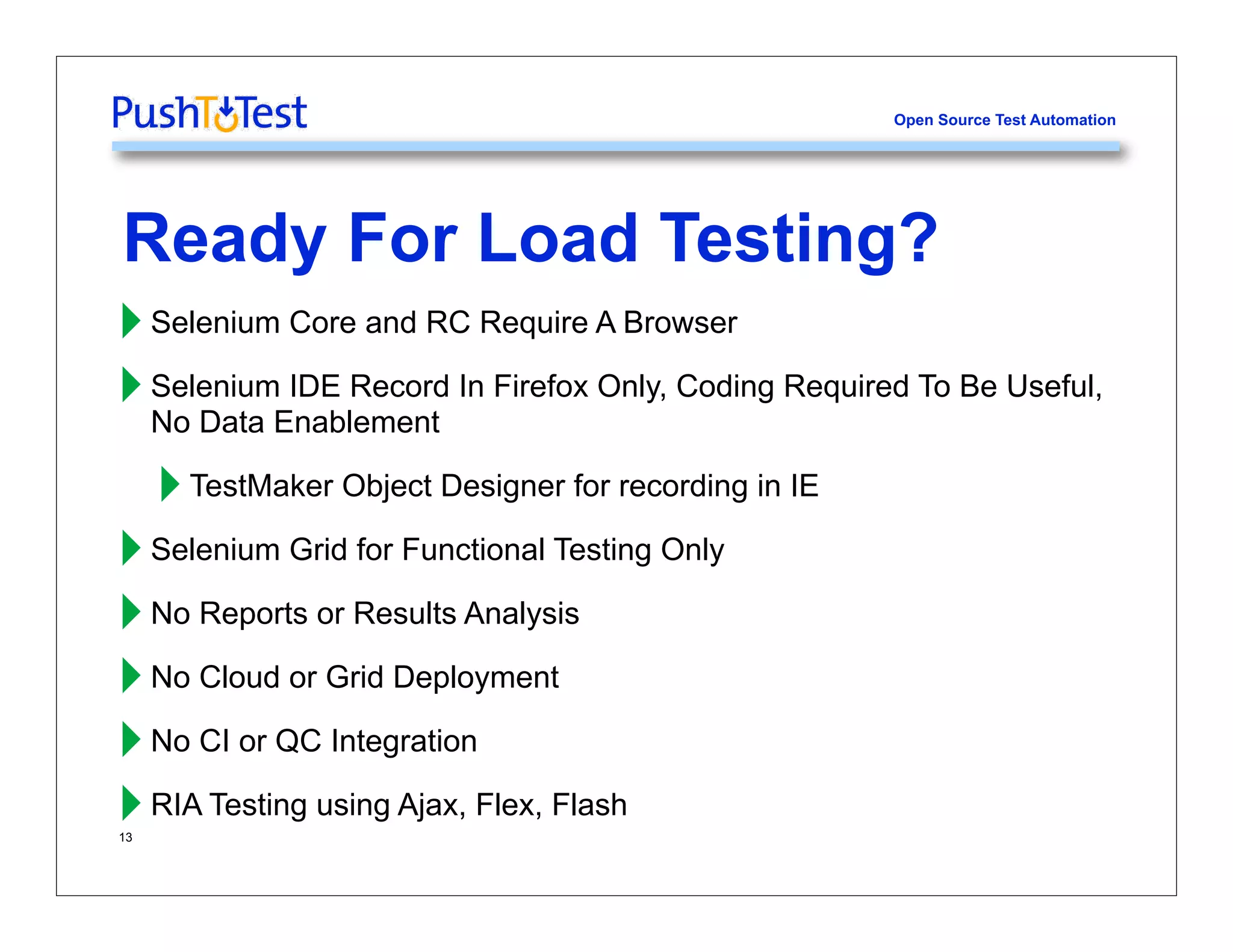 PushToTest

Open Source Test Automation

Ready For Load Testing?

Selenium Core and RC Require A Browser

Selenium IDE Record In Firefox Only, Coding Required To Be Useful, No Data Enablement

TestMaker Object Designer for recording in IE

Selenium Grid for Functional Testing Only

No Reports or Results Analysis

No Cloud or Grid Deployment

No CI or QC Integration

RIA Testing using Ajax, Flex, Flash

13